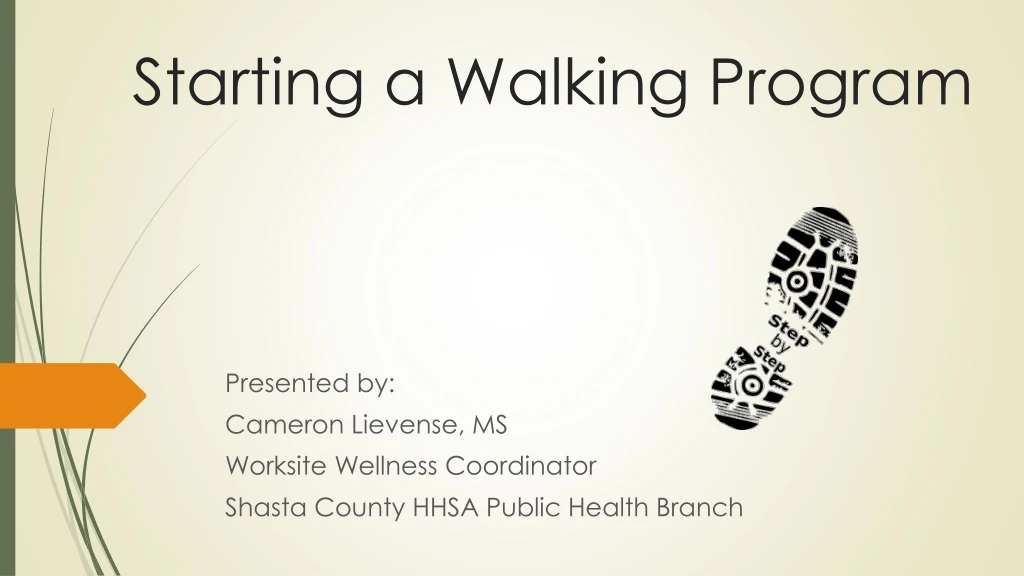 Starting a Walking Program

Step by Step

Presented by:
Cameron Lievense, MS
Worksite Wellness Coordinator
Shasta County HHSA Public Health Branch